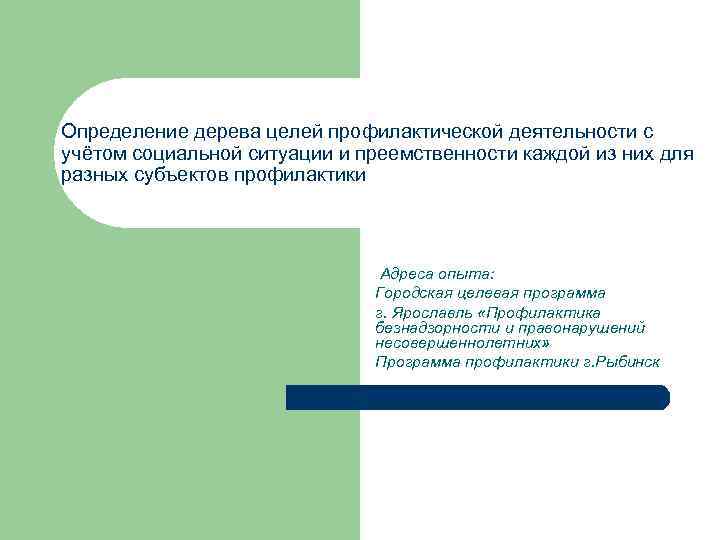 Определение дерева целей профилактической деятельности с учётом социальной ситуации и преемственности каждой из них для разных субъектов профилактики

Адреса опыта:
Городская целевая программа
г. Ярославль «Профилактика безнадзорности и правонарушений несовершеннолетних»
Программа профилактики г.Рыбинск